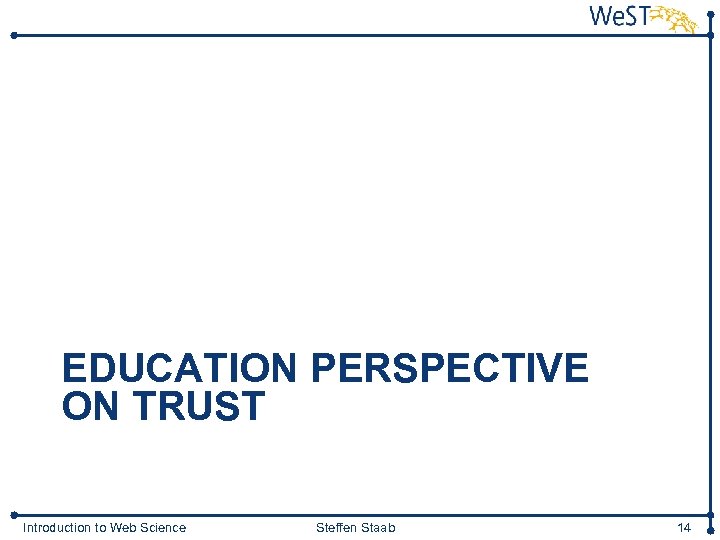 WeST

EDUCATION PERSPECTIVE ON TRUST

Introduction to Web Science Steffen Staab 14